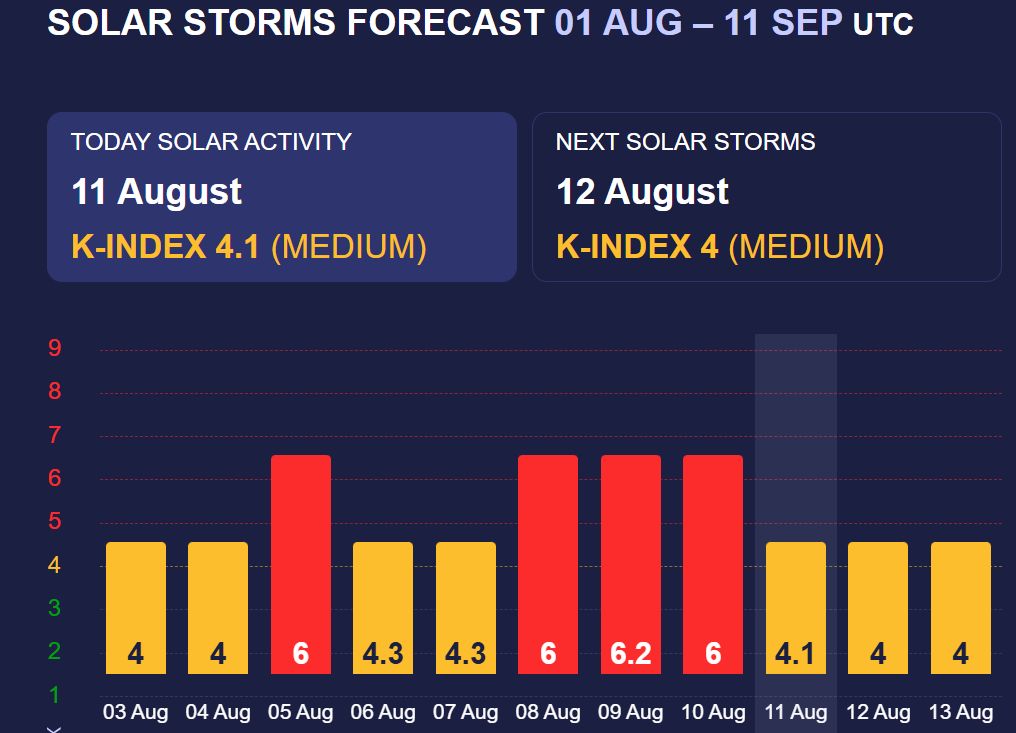 SOLAR STORMS FORECAST 01 AUG – 11 SEP UTC

TODAY SOLAR ACTIVITY
11 August
K-INDEX 4.1 (MEDIUM)

NEXT SOLAR STORMS
12 August
K-INDEX 4 (MEDIUM)

9
8
7
6
5
4
3
2
1

4
4
6
4.3
4.3
6
6.2
6
4.1
4
4

03 Aug
04 Aug
05 Aug
06 Aug
07 Aug
08 Aug
09 Aug
10 Aug
11 Aug
12 Aug
13 Aug